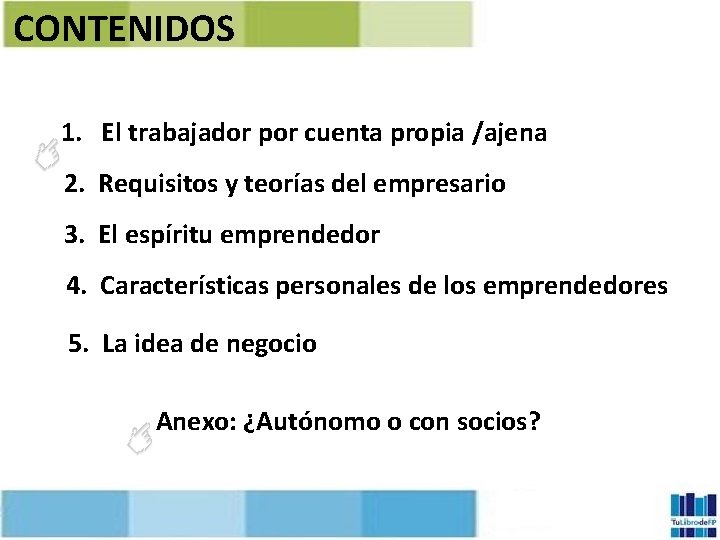 CONTENIDOS

1. El trabajador por cuenta propia /ajena

2. Requisitos y teorías del empresario

3. El espíritu emprendedor

4. Características personales de los emprendedores

5. La idea de negocio

Anexo: ¿Autónomo o con socios?

TuLibrodeFP